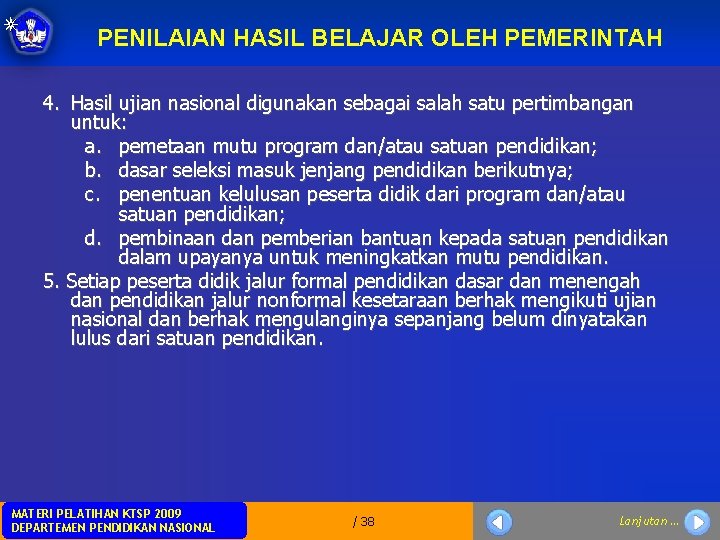 PENILAIAN HASIL BELAJAR OLEH PEMERINTAH

4. Hasil ujian nasional digunakan sebagai salah satu pertimbangan untuk:
a. pemetaan mutu program dan/atau satuan pendidikan;
b. dasar seleksi masuk jenjang pendidikan berikutnya;
c. penentuan kelulusan peserta didik dari program dan/atau satuan pendidikan;
d. pembinaan dan pemberian bantuan kepada satuan pendidikan dalam upayanya untuk meningkatkan mutu pendidikan.

5. Setiap peserta didik jalur formal pendidikan dasar dan menengah dan pendidikan jalur nonformal kesetaraan berhak mengikuti ujian nasional dan berhak mengulanginya sepanjang belum dinyatakan lulus dari satuan pendidikan.

MATERI PELATIHAN KTSP 2009
DEPARTEMEN PENDIDIKAN NASIONAL

/ 38

Lanjutan ...